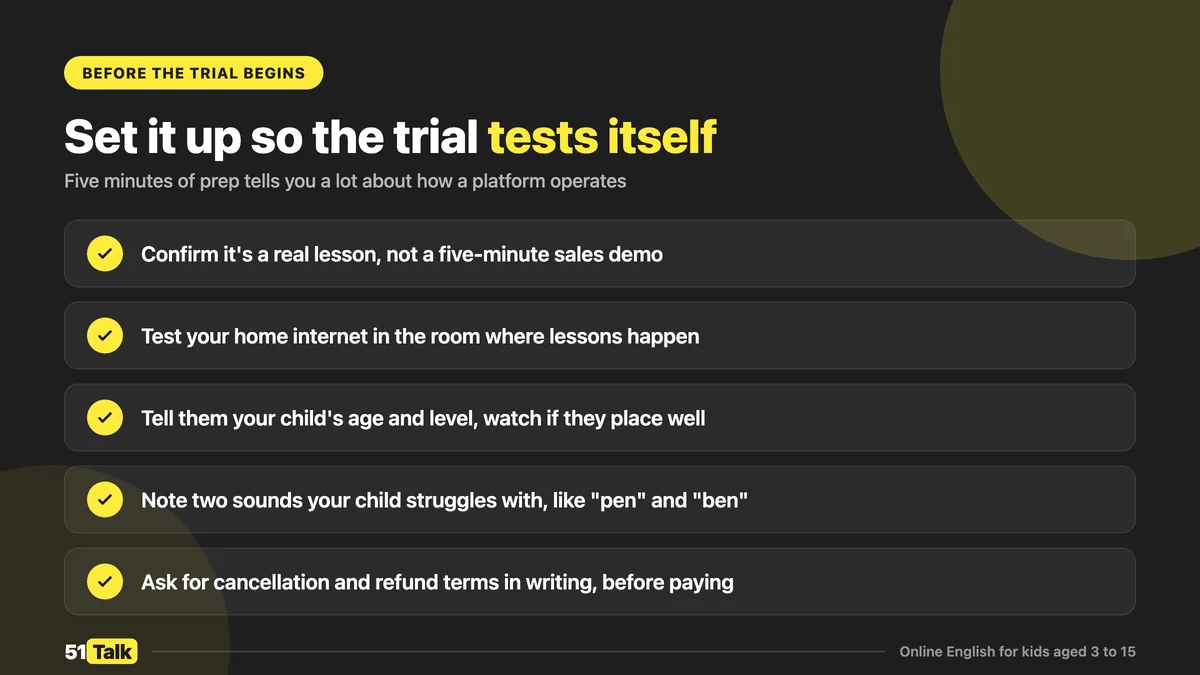 BEFORE THE TRIAL BEGINS

Set it up so the trial tests itself

Five minutes of prep tells you a lot about how a platform operates

Confirm it's a real lesson, not a five-minute sales demo

Test your home internet in the room where lessons happen

Tell them your child's age and level, watch if they place well

Note two sounds your child struggles with, like "pen" and "ben"

Ask for cancellation and refund terms in writing, before paying

51 Talk

Online English for kids aged 3 to 15